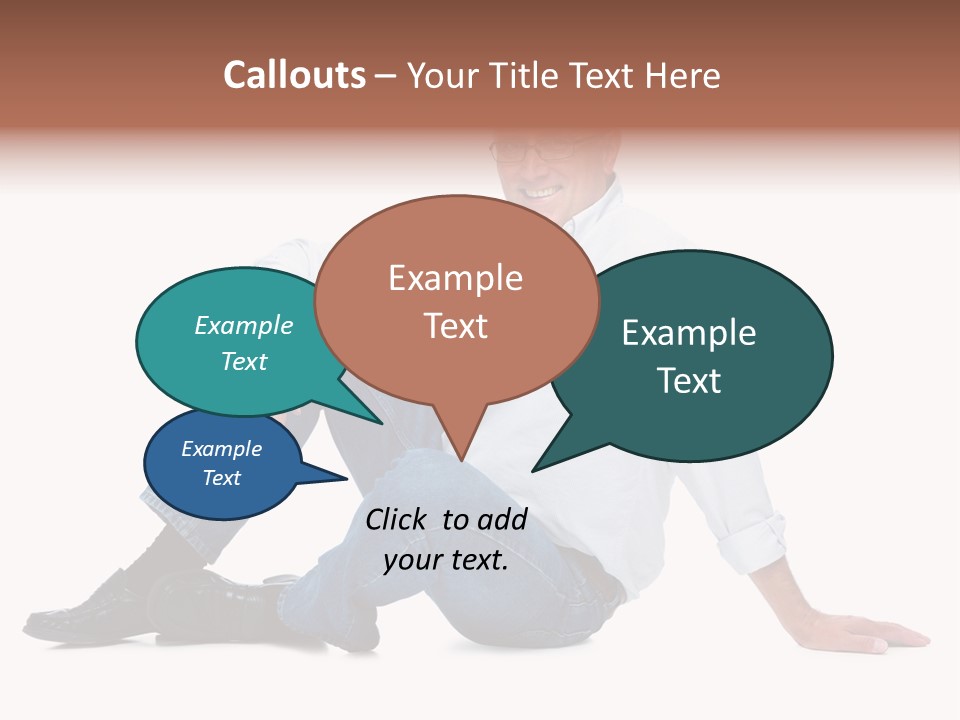 Callouts – Your Title Text Here

Example Text

Example Text

Example Text

Example Text

Click to add your text.